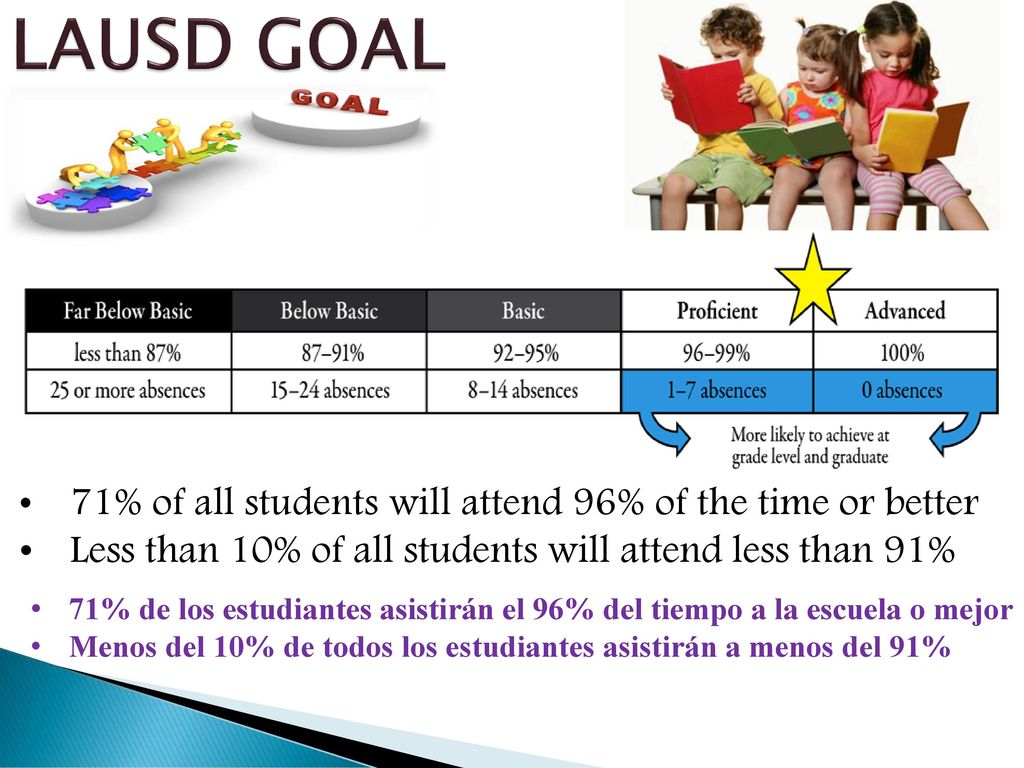 LAUSD GOAL

GOAL

| Far Below Basic | Below Basic | Basic | Proficient | Advanced |
|---|---|---|---|---|
| less than 87% | 87–91% | 92–95% | 96–99% | 100% |
| 25 or more absences | 15–24 absences | 8–14 absences | 1–7 absences | 0 absences |

More likely to achieve at grade level and graduate

• 71% of all students will attend 96% of the time or better
• Less than 10% of all students will attend less than 91%

• 71% de los estudiantes asistirán el 96% del tiempo a la escuela o mejor
• Menos del 10% de todos los estudiantes asistirán a menos del 91%